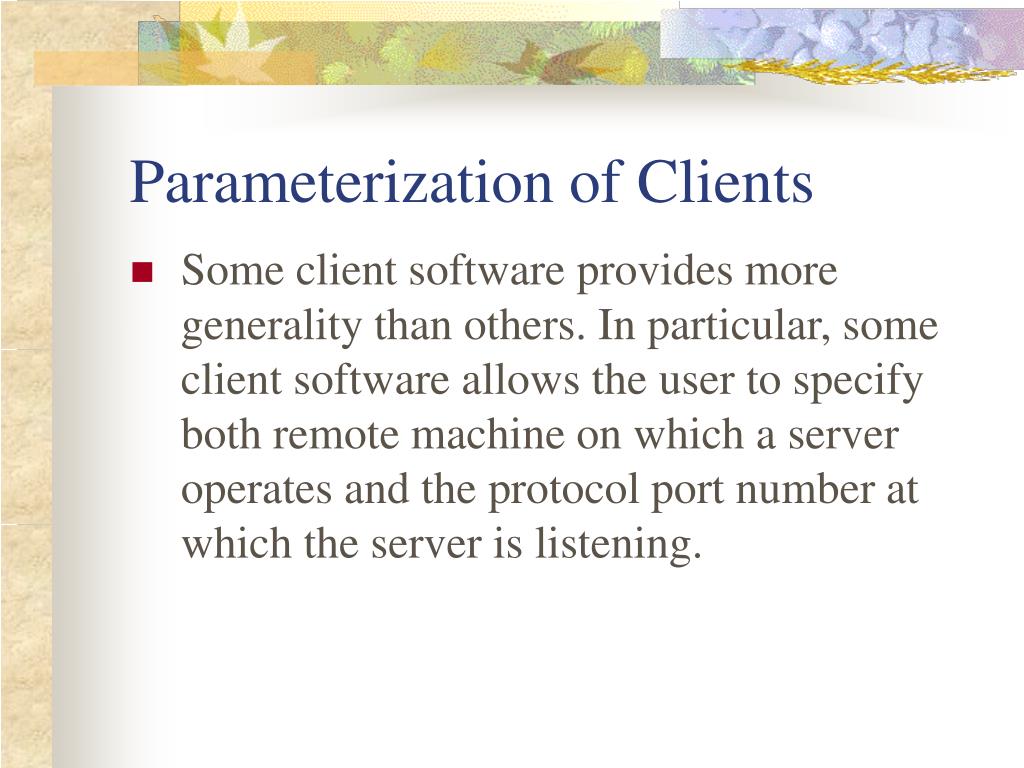 Parameterization of Clients

Some client software provides more generality than others. In particular, some client software allows the user to specify both remote machine on which a server operates and the protocol port number at which the server is listening.